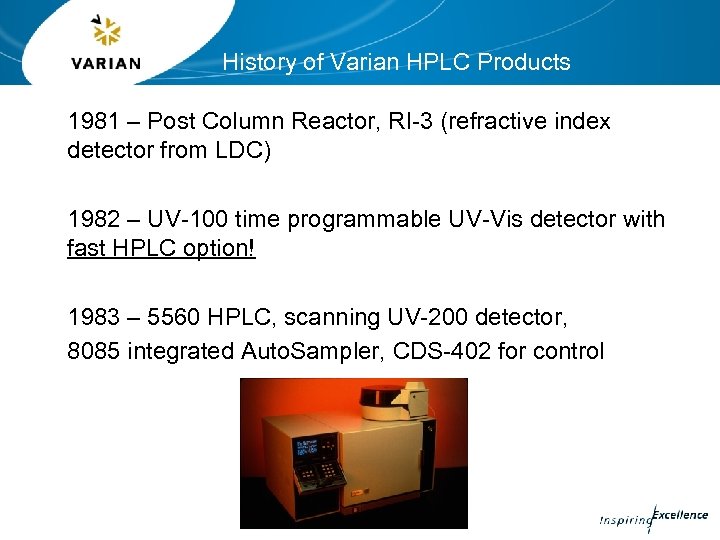 VARIAN

History of Varian HPLC Products

1981 – Post Column Reactor, RI-3 (refractive index detector from LDC)

1982 – UV-100 time programmable UV-Vis detector with fast HPLC option!

1983 – 5560 HPLC, scanning UV-200 detector,
8085 integrated AutoSampler, CDS-402 for control

Inspiring Excellence